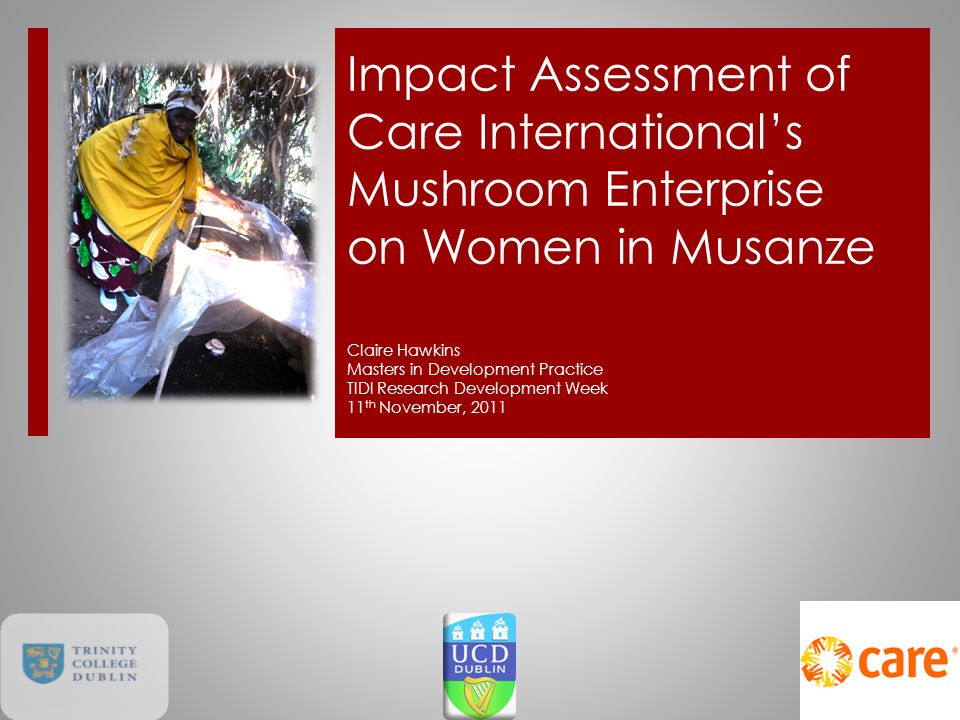 Impact Assessment of Care International's Mushroom Enterprise on Women in Musanze

Claire Hawkins
Masters in Development Practice
TIDI Research Development Week
11$^{th}$ November, 2011

TRINITY COLLEGE DUBLIN

UCD DUBLIN

care®